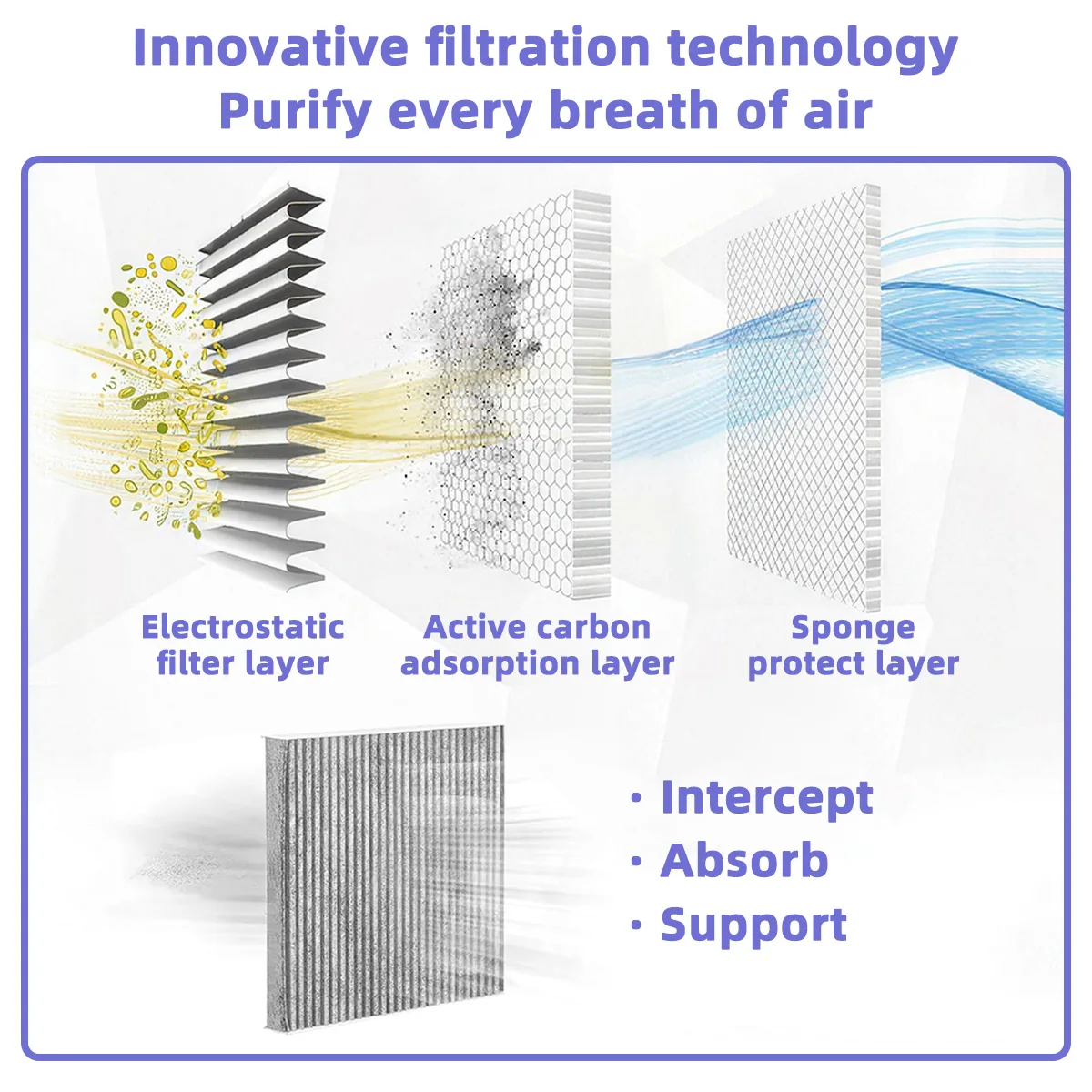 Innovative filtration technology
Purify every breath of air

Electrostatic filter layer

Active carbon adsorption layer

Sponge protect layer

· Intercept
· Absorb
· Support